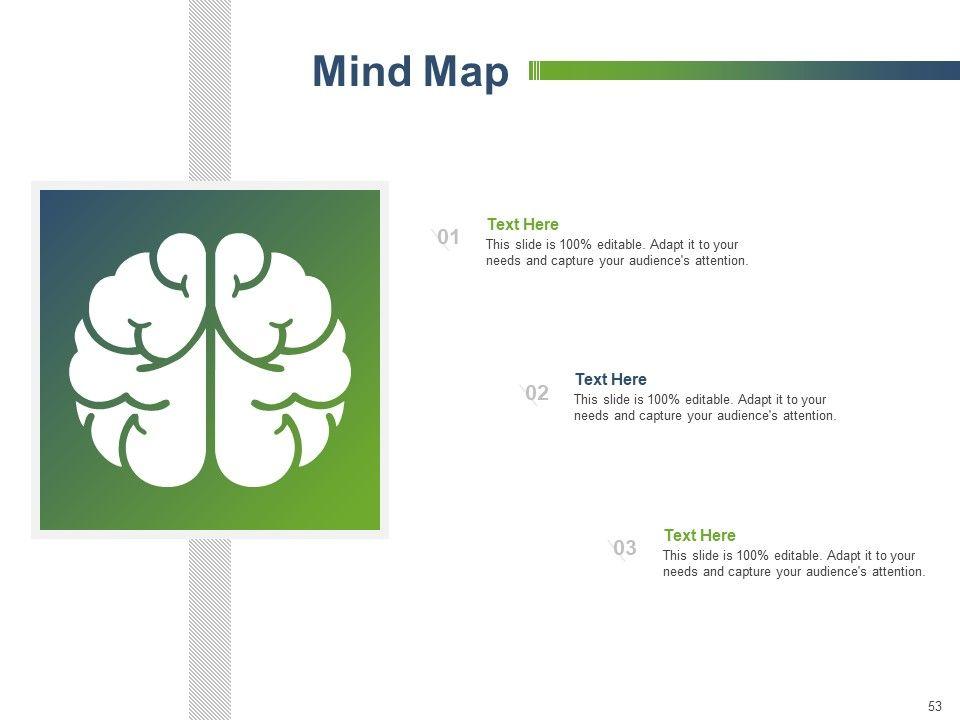 Mind Map

01
Text Here
This slide is 100% editable. Adapt it to your needs and capture your audience's attention.

02
Text Here
This slide is 100% editable. Adapt it to your needs and capture your audience's attention.

03
Text Here
This slide is 100% editable. Adapt it to your needs and capture your audience's attention.

53